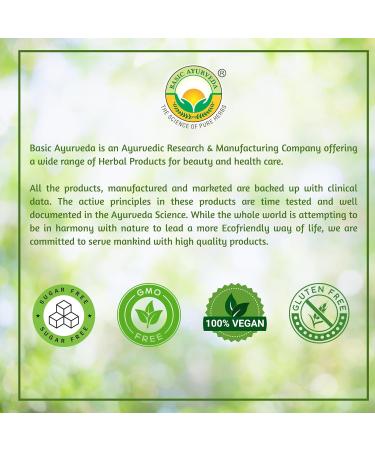 BASIC AYURVEDA ®
THE SCIENCE OF PURE HERBS

Basic Ayurveda is an Ayurvedic Research & Manufacturing Company offering a wide range of Herbal Products for beauty and health care.

All the products, manufactured and marketed are backed up with clinical data. The active principles in these products are time tested and well documented in the Ayurveda Science. While the whole world is attempting to be in harmony with nature to lead a more Ecofriendly way of life, we are committed to serve mankind with high quality products.

SUGAR FREE SUGAR FREE

GMO FREE

100% VEGAN

GLUTEN FREE